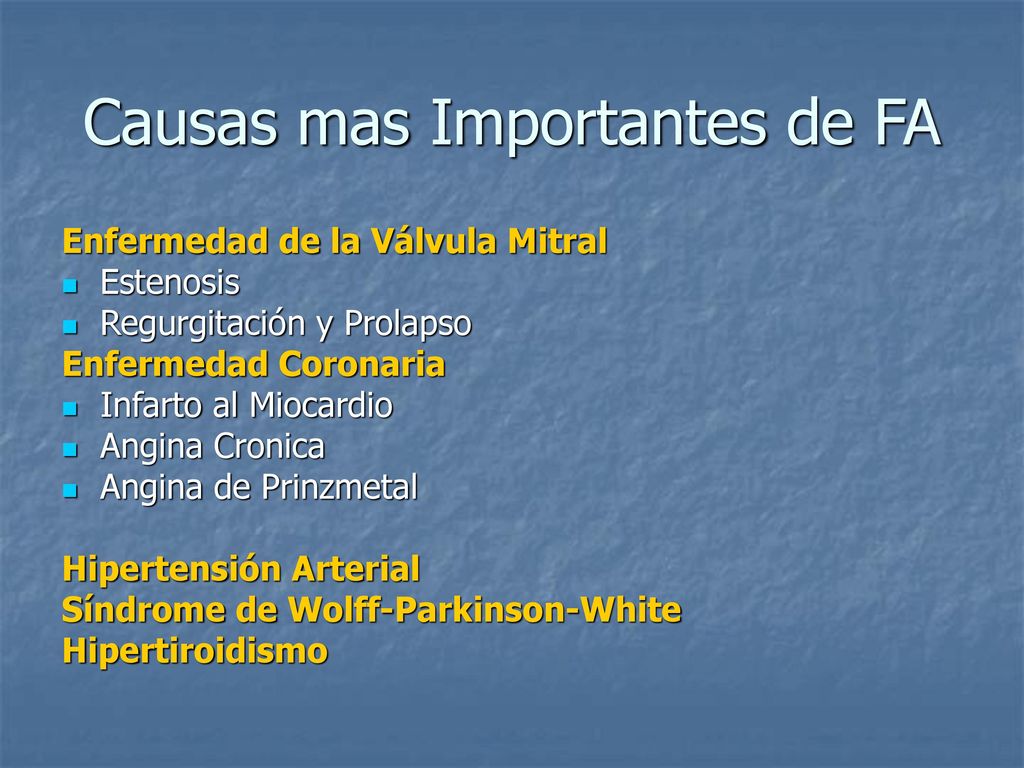 Causas mas Importantes de FA

Enfermedad de la Válvula Mitral
- Estenosis
- Regurgitación y Prolapso

Enfermedad Coronaria
- Infarto al Miocardio
- Angina Cronica
- Angina de Prinzmetal

Hipertensión Arterial
Síndrome de Wolff-Parkinson-White
Hipertiroidismo